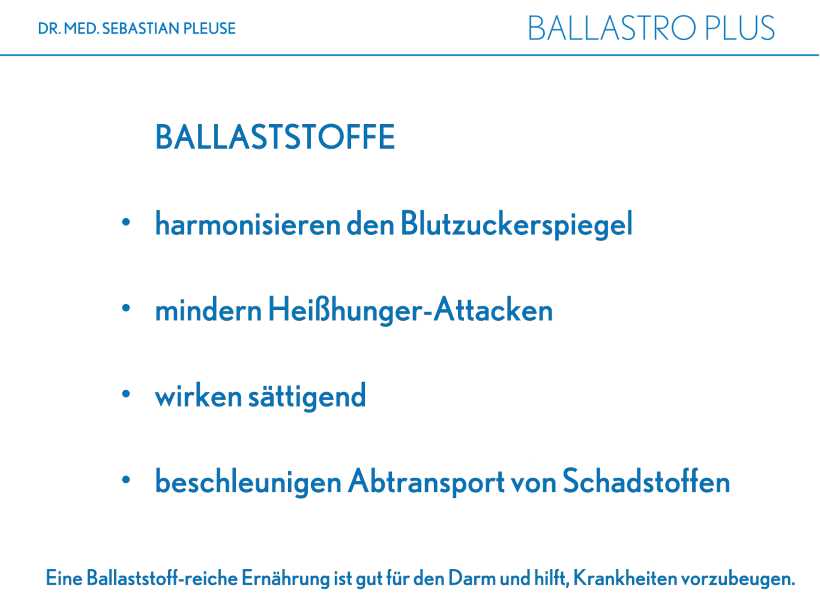 DR. MED. SEBASTIAN PLEUSE

BALLASTRO PLUS

BALLASTSTOFFE

• harmonisieren den Blutzuckerspiegel

• mindern Heißhunger-Attacken

• wirken sättigend

• beschleunigen Abtransport von Schadstoffen

Eine Ballaststoff-reiche Ernährung ist gut für den Darm und hilft, Krankheiten vorzubeugen.